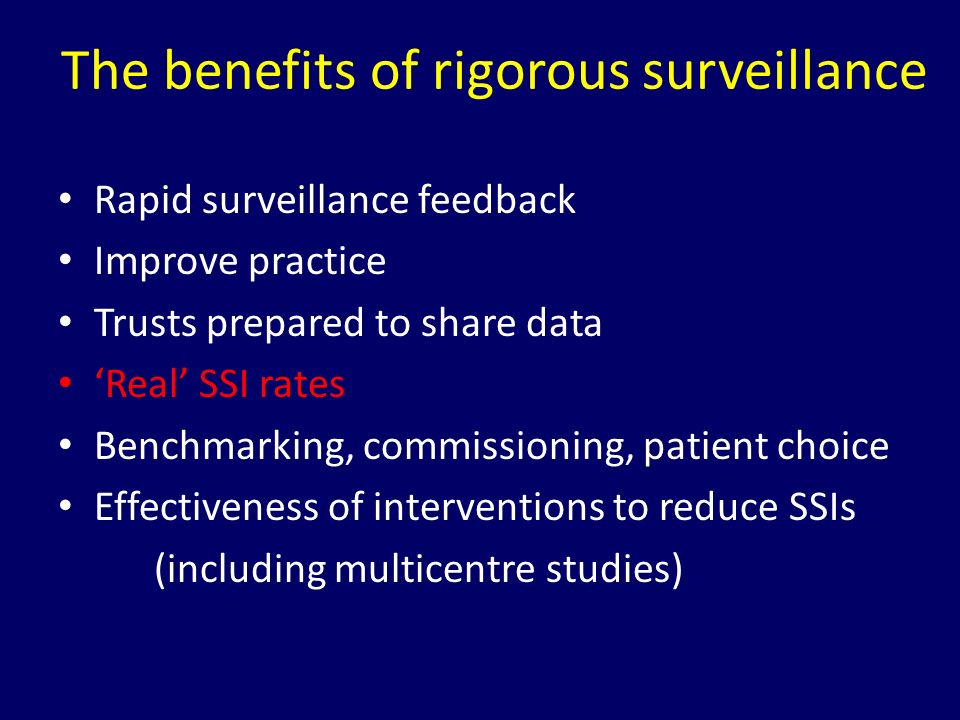 The benefits of rigorous surveillance

• Rapid surveillance feedback
• Improve practice
• Trusts prepared to share data
• ‘Real’ SSI rates
• Benchmarking, commissioning, patient choice
• Effectiveness of interventions to reduce SSIs (including multicentre studies)